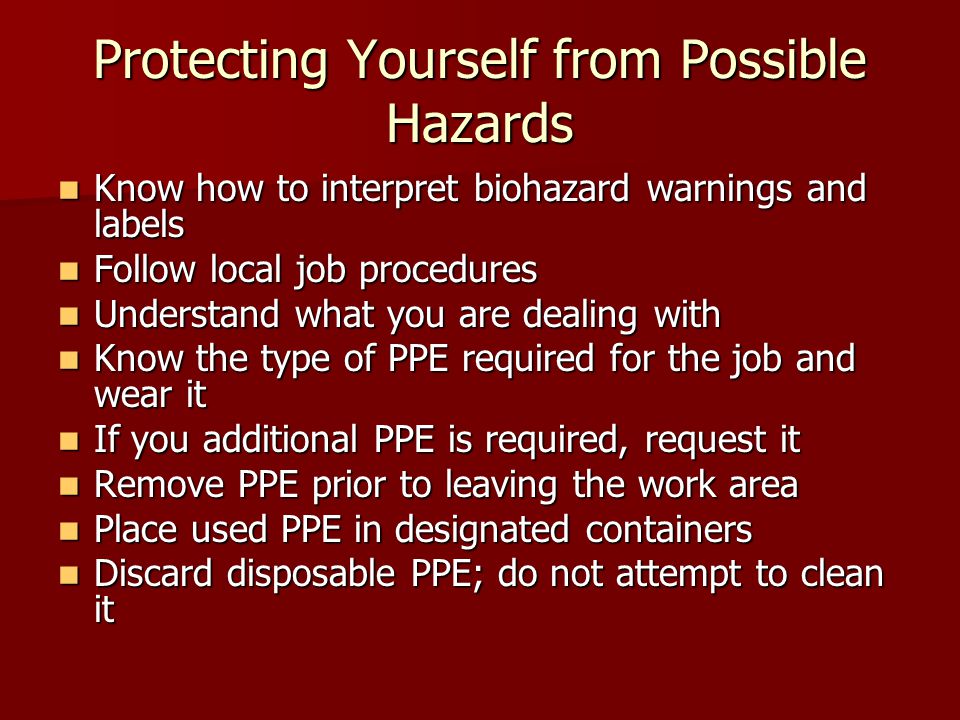 Protecting Yourself from Possible Hazards

- Know how to interpret biohazard warnings and labels
- Follow local job procedures
- Understand what you are dealing with
- Know the type of PPE required for the job and wear it
- If you additional PPE is required, request it
- Remove PPE prior to leaving the work area
- Place used PPE in designated containers
- Discard disposable PPE; do not attempt to clean it